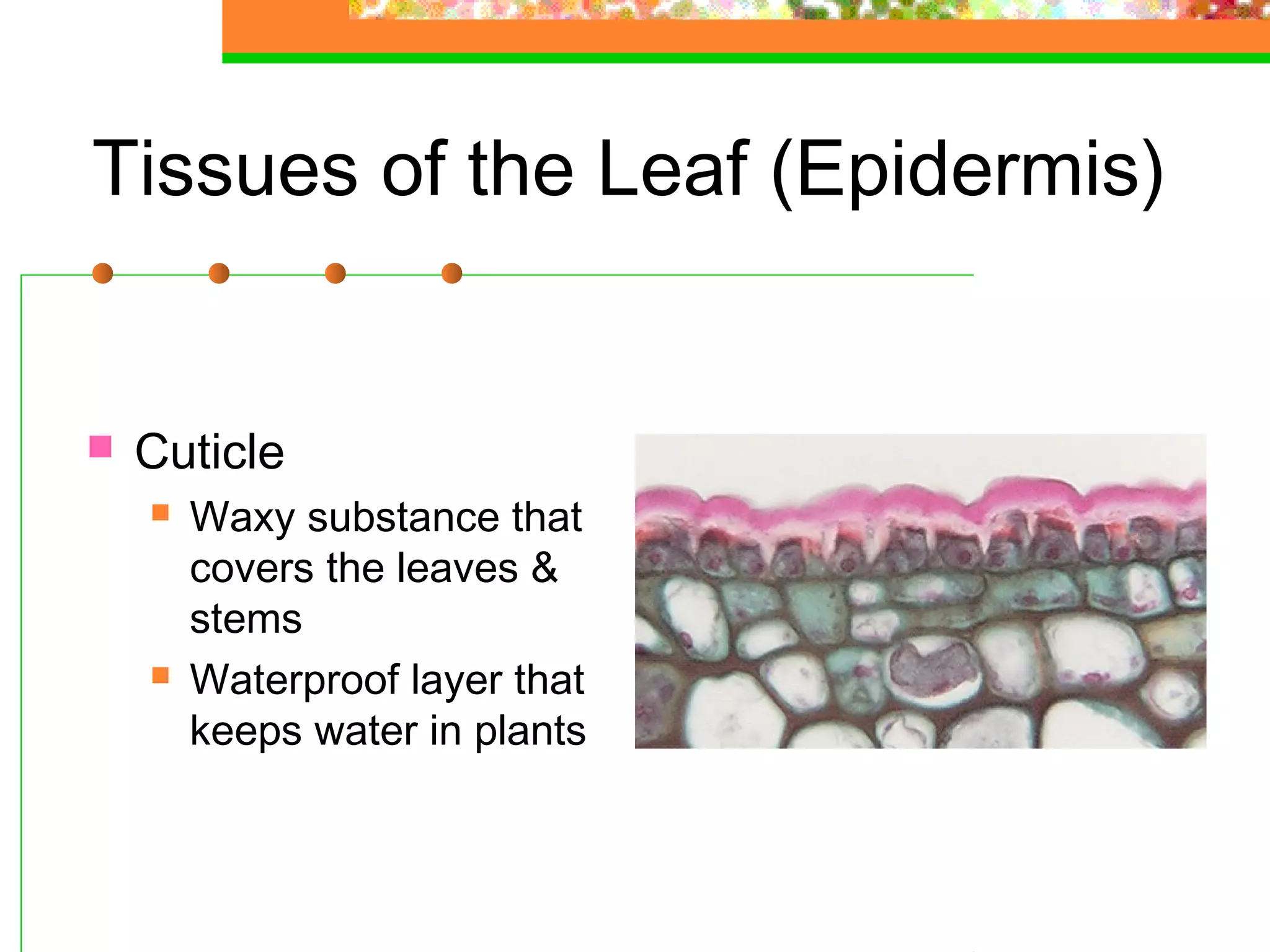 Tissues of the Leaf (Epidermis)

Cuticle

Waxy substance that covers the leaves & stems

Waterproof layer that keeps water in plants